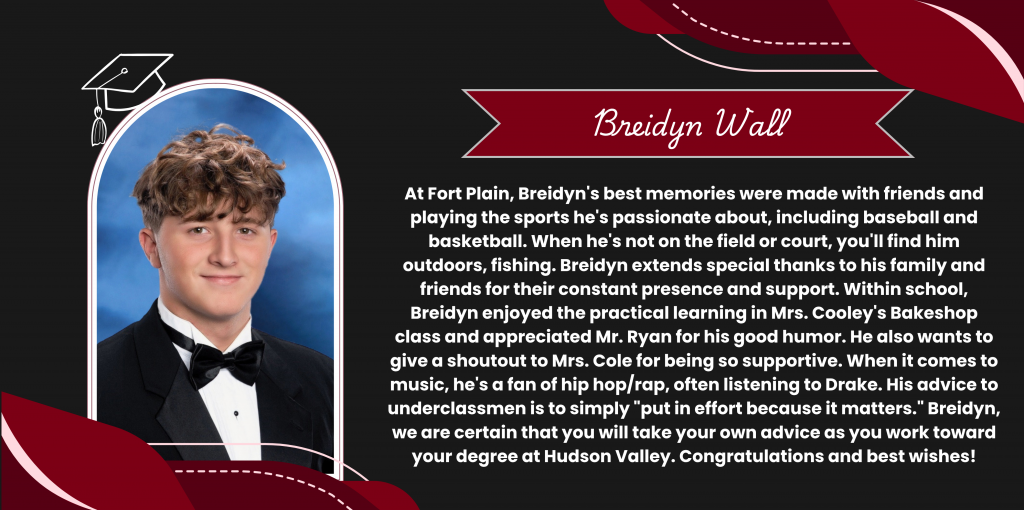 Breidyn Wall

At Fort Plain, Breidyn's best memories were made with friends and playing the sports he's passionate about, including baseball and basketball. When he's not on the field or court, you'll find him outdoors, fishing. Breidyn extends special thanks to his family and friends for their constant presence and support. Within school, Breidyn enjoyed the practical learning in Mrs. Cooley's Bakeshop class and appreciated Mr. Ryan for his good humor. He also wants to give a shoutout to Mrs. Cole for being so supportive. When it comes to music, he's a fan of hip hop/rap, often listening to Drake. His advice to underclassmen is to simply "put in effort because it matters." Breidyn, we are certain that you will take your own advice as you work toward your degree at Hudson Valley. Congratulations and best wishes!